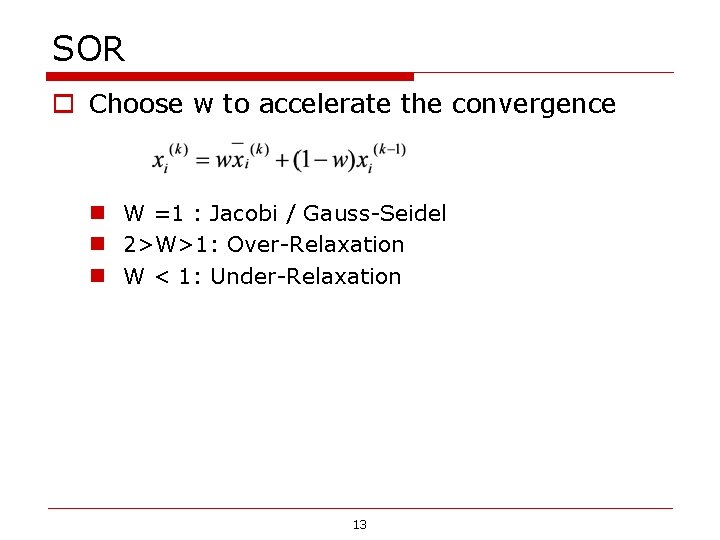 SOR

Choose w to accelerate the convergence

$x_i^{(k)} = w\bar{x}_i^{(k)} + (1-w)x_i^{(k-1)}$

W =1 : Jacobi / Gauss-Seidel

2>W>1: Over-Relaxation

W < 1: Under-Relaxation

13